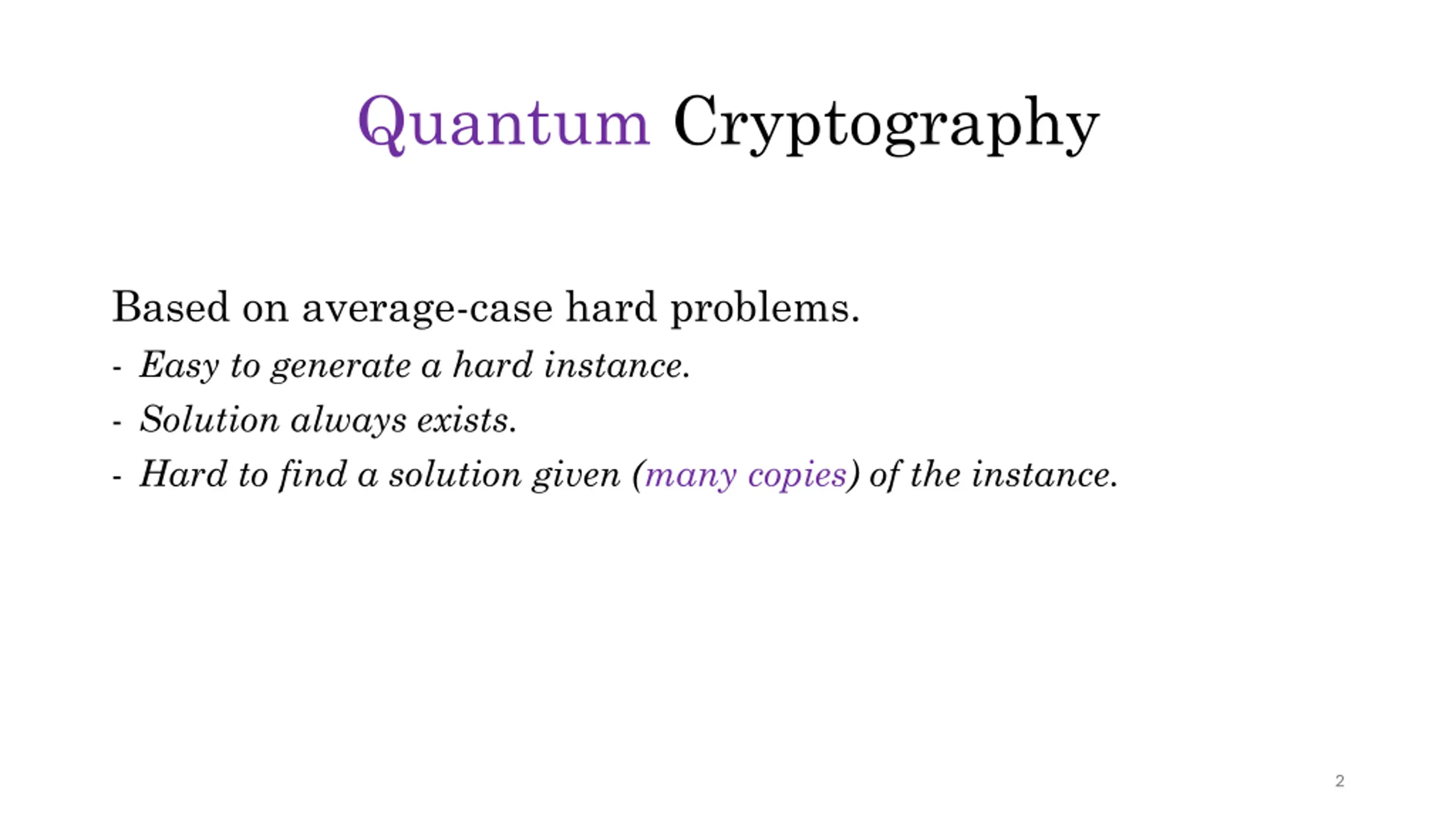 Quantum Cryptography

Based on average-case hard problems.

- Easy to generate a hard instance.
- Solution always exists.
- Hard to find a solution given (many copies) of the instance.

2